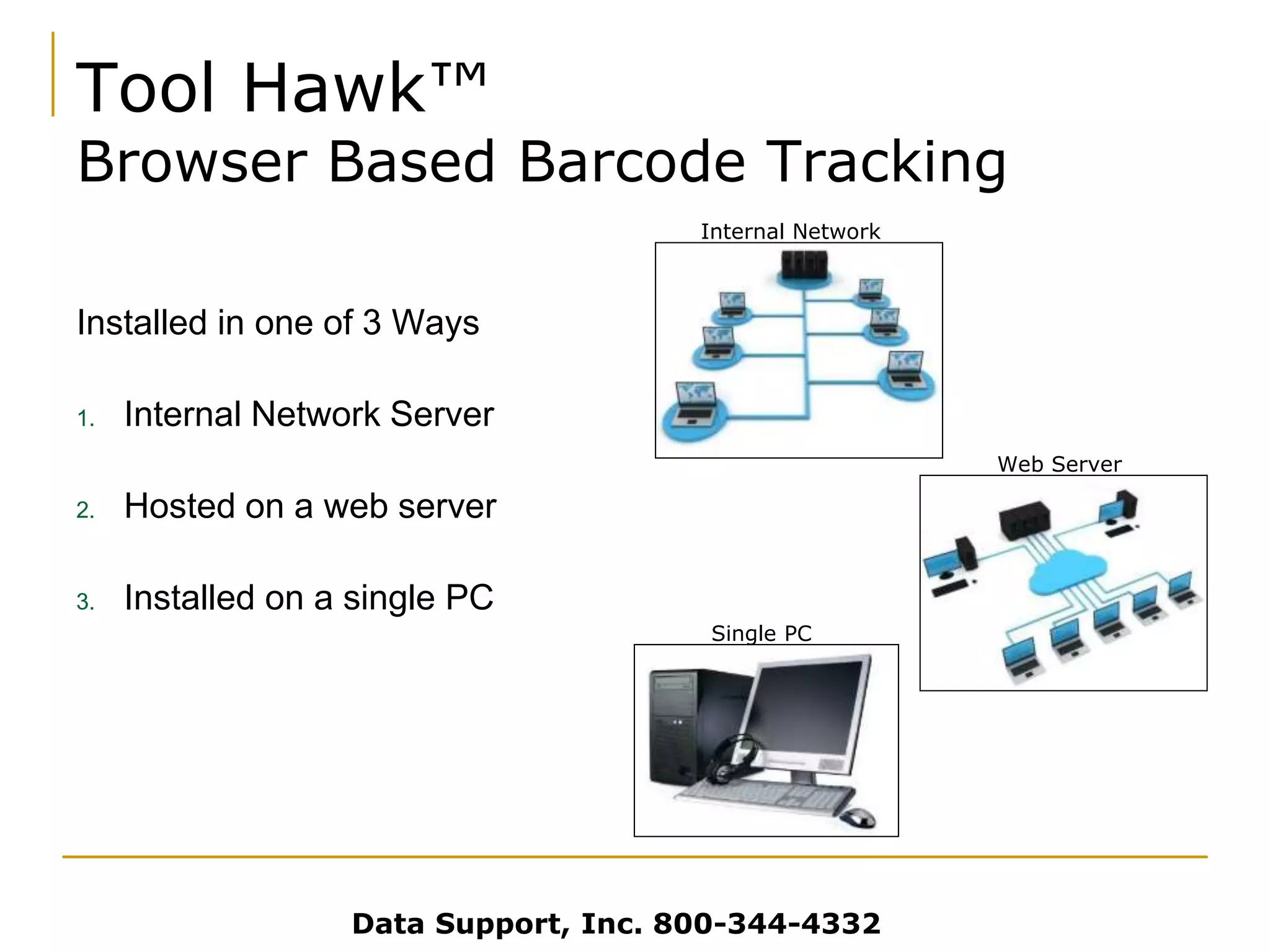 Tool Hawk™
Browser Based Barcode Tracking

Installed in one of 3 Ways

1. Internal Network Server

2. Hosted on a web server

3. Installed on a single PC

Internal Network

Web Server

Single PC

Data Support, Inc. 800-344-4332